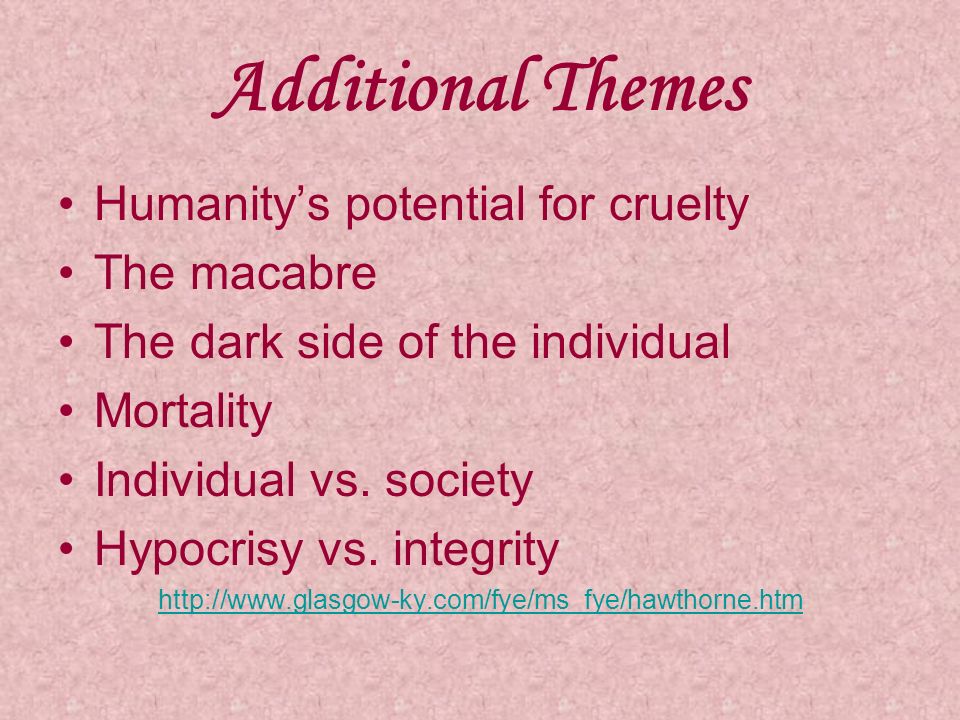 Additional Themes

• Humanity's potential for cruelty
• The macabre
• The dark side of the individual
• Mortality
• Individual vs. society
• Hypocrisy vs. integrity

http://www.glasgow-ky.com/fye/ms_fye/hawthorne.htm